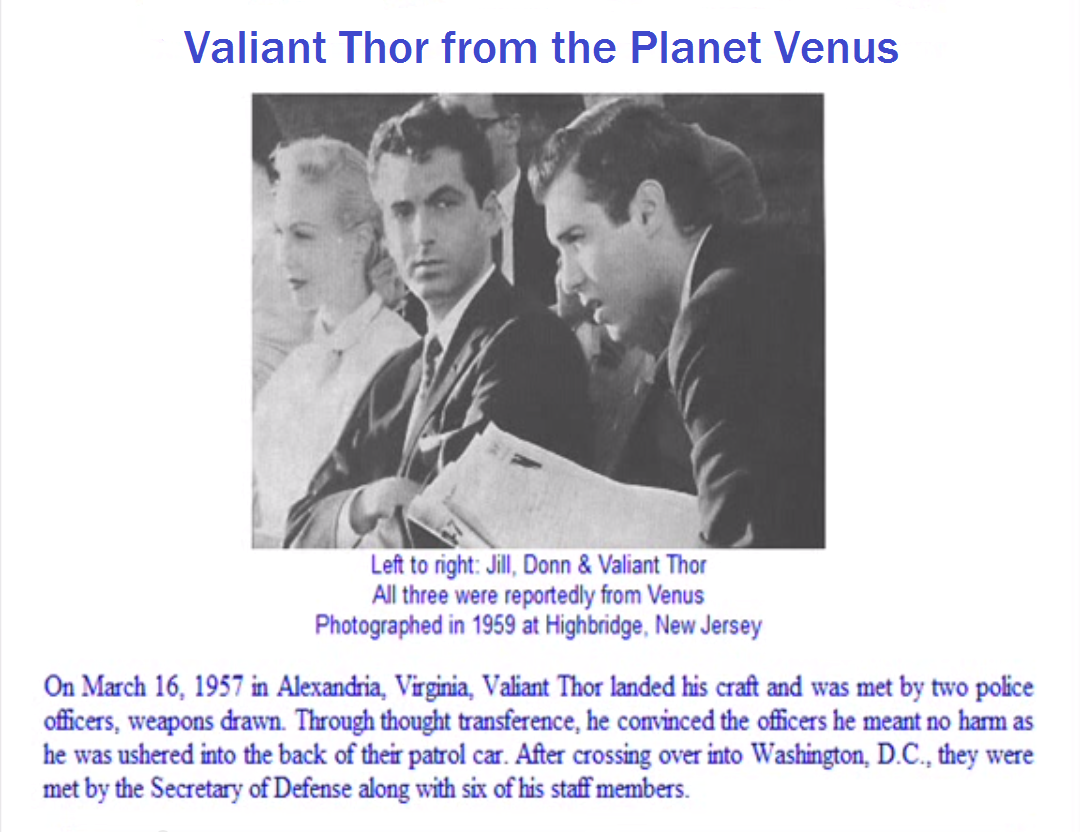 Valiant Thor from the Planet Venus

Left to right: Jill, Donn & Valiant Thor
All three were reportedly from Venus
Photographed in 1959 at Highbridge, New Jersey

On March 16, 1957 in Alexandria, Virginia, Valiant Thor landed his craft and was met by two police officers, weapons drawn. Through thought transference, he convinced the officers he meant no harm as he was ushered into the back of their patrol car. After crossing over into Washington, D.C., they were met by the Secretary of Defense along with six of his staff members.